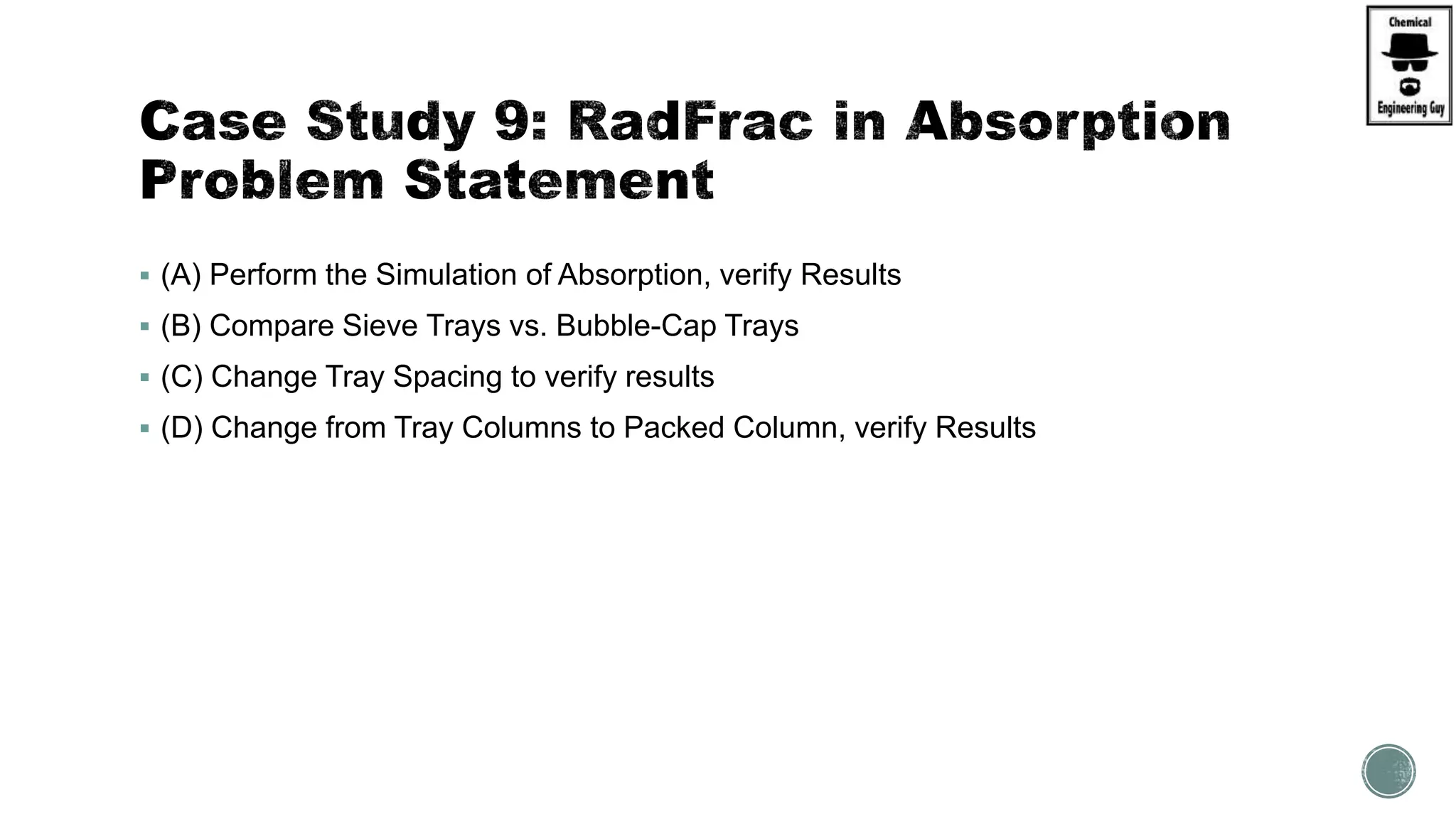 Chemical
Engineering Guy

Case Study 9: RadFrac in Absorption
Problem Statement

▪ (A) Perform the Simulation of Absorption, verify Results
▪ (B) Compare Sieve Trays vs. Bubble-Cap Trays
▪ (C) Change Tray Spacing to verify results
▪ (D) Change from Tray Columns to Packed Column, verify Results